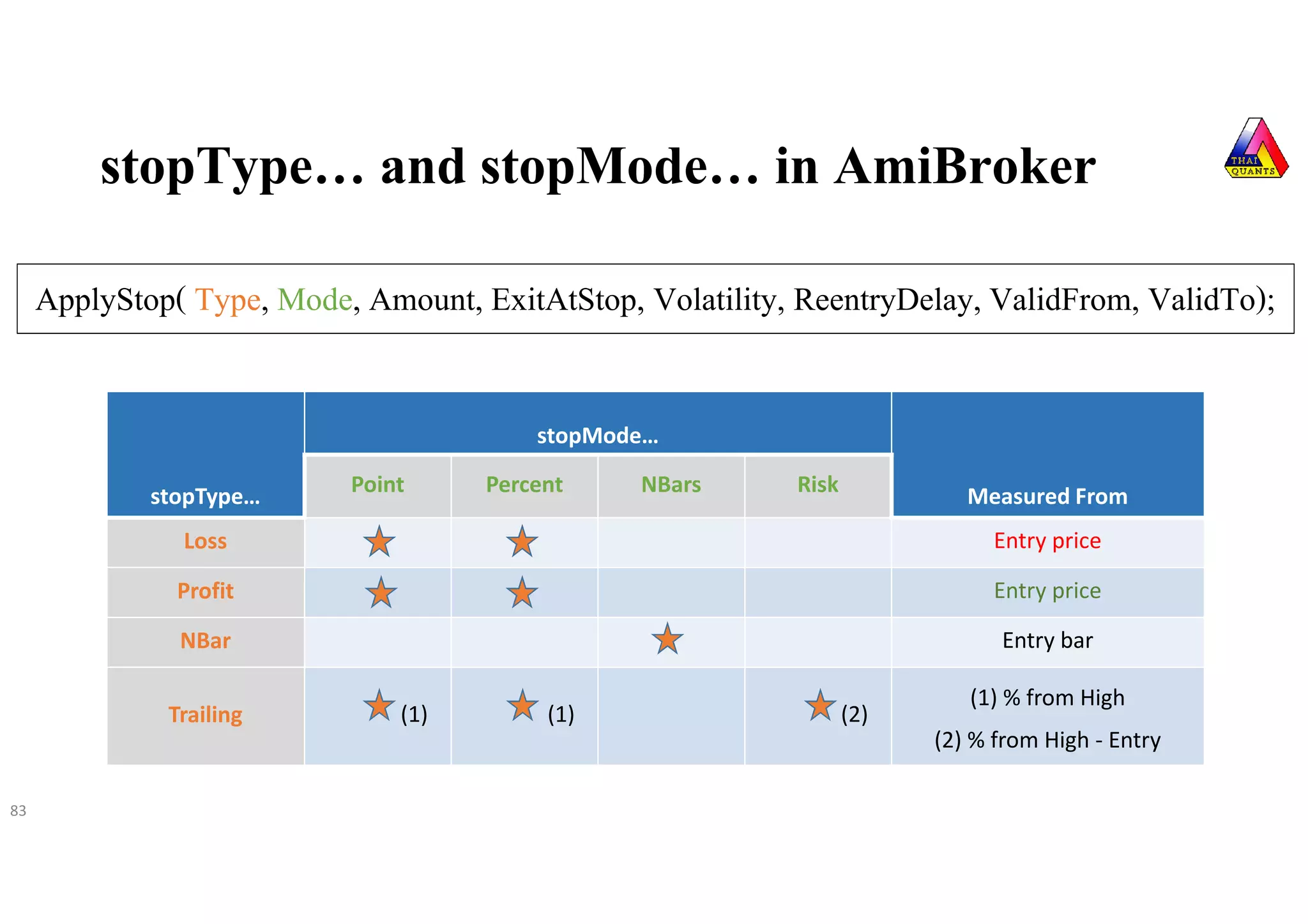 stopType… and stopMode… in AmiBroker

THAI QUANTS

ApplyStop( Type, Mode, Amount, ExitAtStop, Volatility, ReentryDelay, ValidFrom, ValidTo);

| stopType… | stopMode… Point | stopMode… Percent | stopMode… NBars | stopMode… Risk | Measured From |
|---|---|---|---|---|---|
| Loss | ★ | ★ | | | Entry price |
| Profit | ★ | ★ | | | Entry price |
| NBar | | | ★ | | Entry bar |
| Trailing | ★ (1) | ★ (1) | | ★ (2) | (1) % from High (2) % from High - Entry |

83